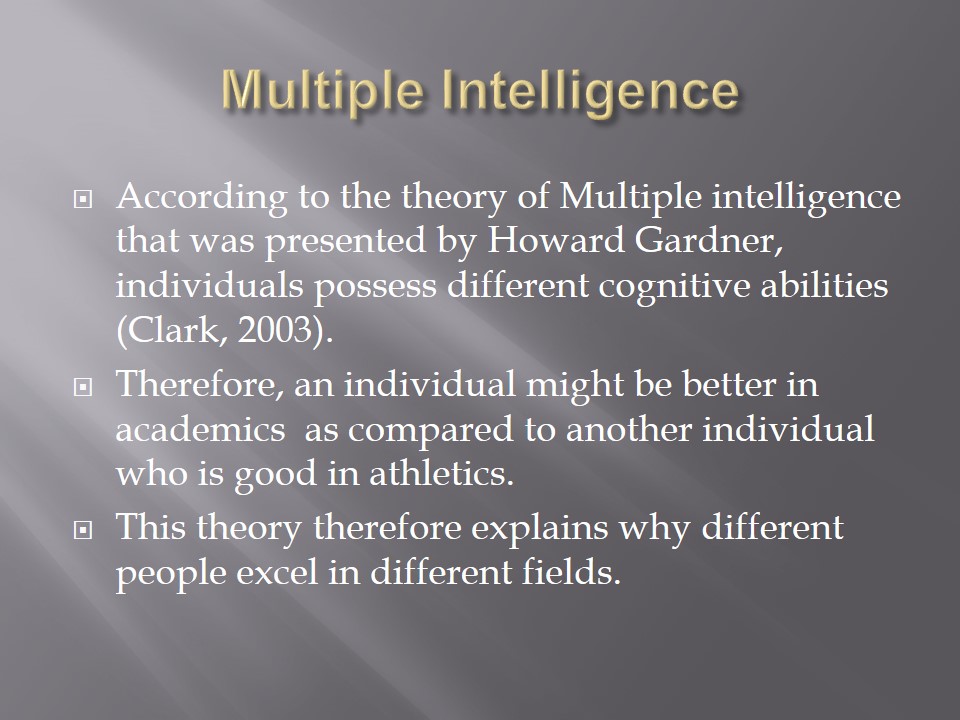 Multiple Intelligence

According to the theory of Multiple intelligence that was presented by Howard Gardner, individuals possess different cognitive abilities (Clark, 2003).

Therefore, an individual might be better in academics  as compared to another individual who is good in athletics.

This theory therefore explains why different people excel in different fields.